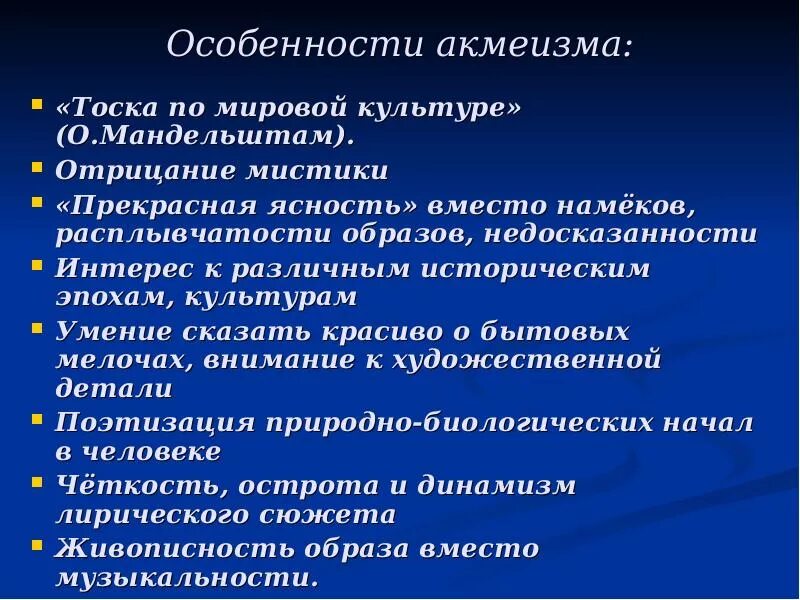 Особенности акмеизма:

- «Тоска по мировой культуре» (О.Мандельштам).
- Отрицание мистики
- «Прекрасная ясность» вместо намёков, расплывчатости образов, недосказанности
- Интерес к различным историческим эпохам, культурам
- Умение сказать красиво о бытовых мелочах, внимание к художественной детали
- Поэтизация природно-биологических начал в человеке
- Чёткость, острота и динамизм лирического сюжета
- Живописность образа вместо музыкальности.